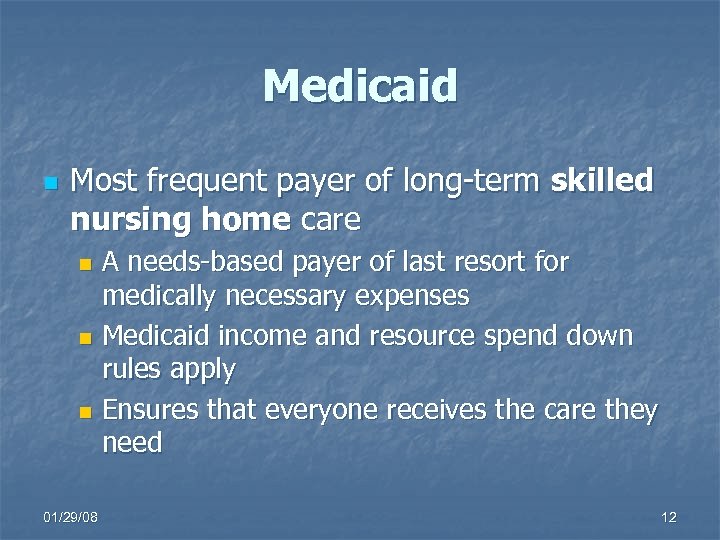 Medicaid

- Most frequent payer of long-term skilled nursing home care
  - A needs-based payer of last resort for medically necessary expenses
  - Medicaid income and resource spend down rules apply
  - Ensures that everyone receives the care they need

01/29/08

12